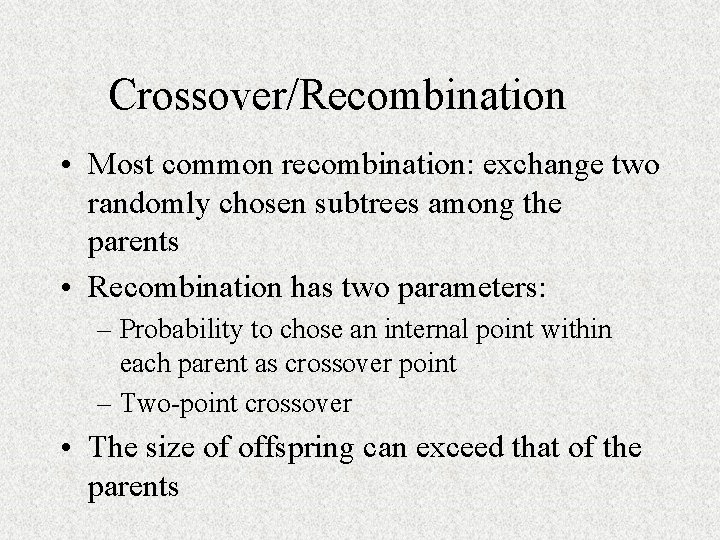 Crossover/Recombination

• Most common recombination: exchange two randomly chosen subtrees among the parents

• Recombination has two parameters:
 – Probability to chose an internal point within each parent as crossover point
 – Two-point crossover

• The size of offspring can exceed that of the parents